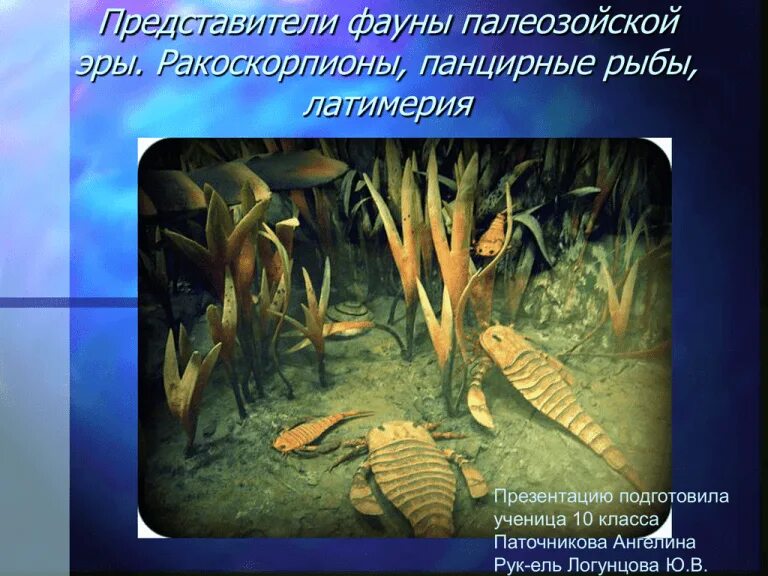 Представители фауны палеозойской эры. Ракоскорпионы, панцирные рыбы, латимерия

Презентацию подготовила ученица 10 класса Паточникова Ангелина Рук-ель Логунцова Ю.В.